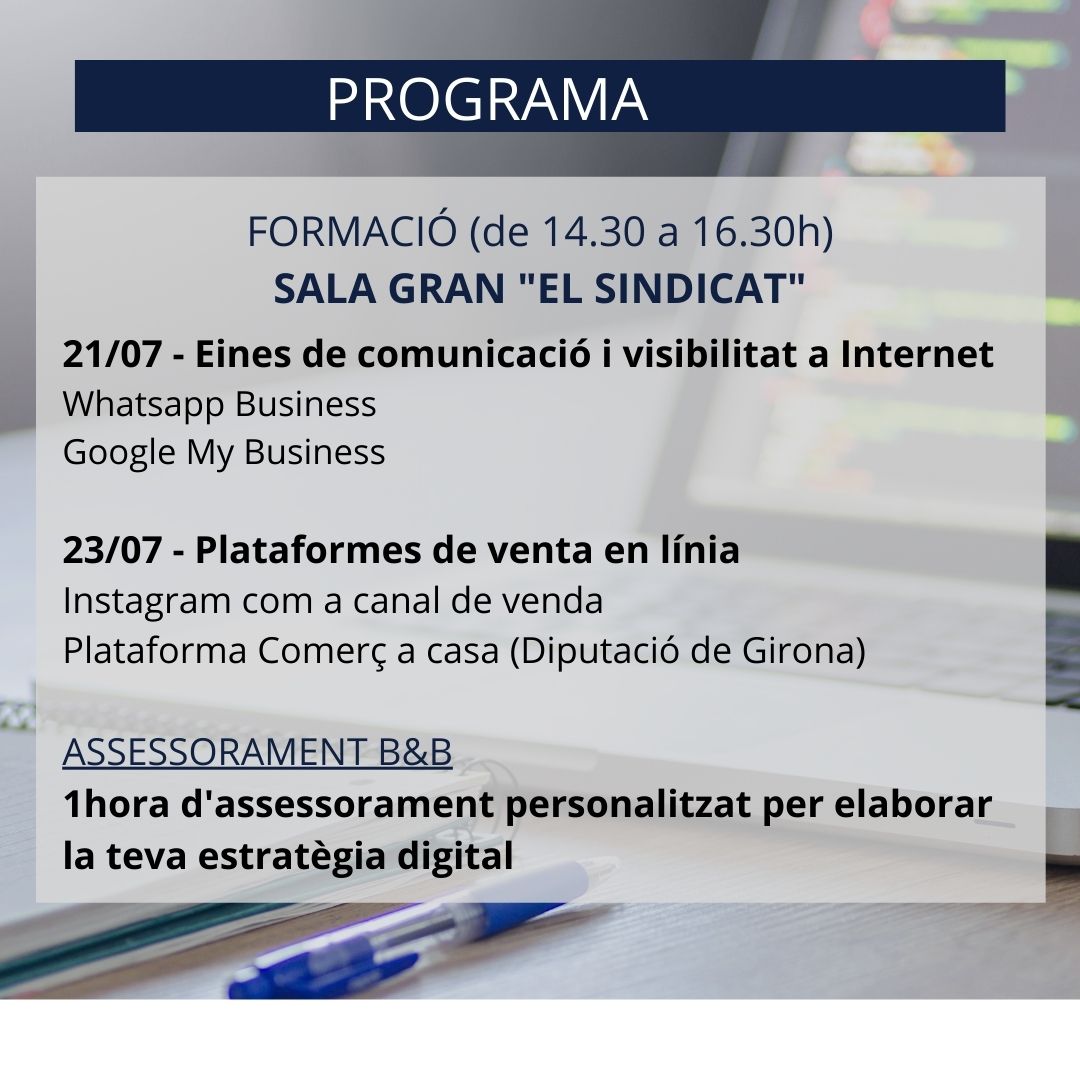 PROGRAMA

FORMACIÓ (de 14.30 a 16.30h)
SALA GRAN "EL SINDICAT"

21/07 - Eines de comunicació i visibilitat a Internet
Whatsapp Business
Google My Business

23/07 - Plataformes de venta en línia
Instagram com a canal de venda
Plataforma Comerç a casa (Diputació de Girona)

ASSESSORAMENT B&B
1hora d'assessorament personalitzat per elaborar la teva estratègia digital